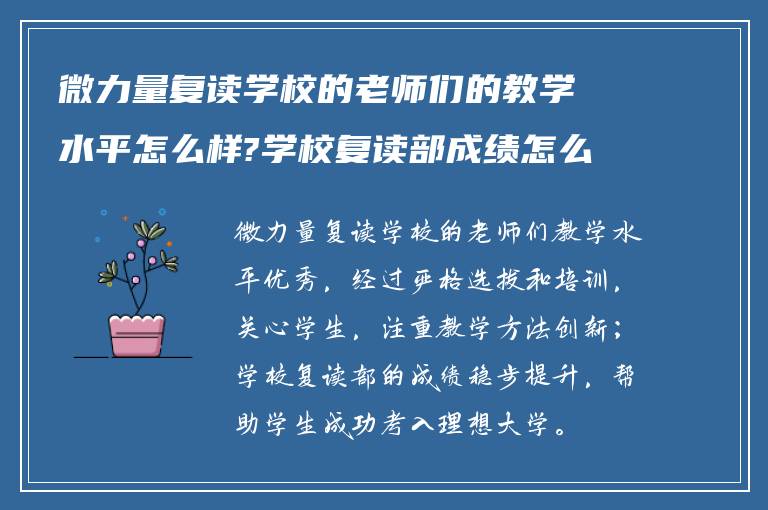 微力量复读学校的老师们的教学水平怎么样?学校复读部成绩怎么

微力量复读学校的老师们教学水平优秀，经过严格选拔和培训，关心学生，注重教学方法创新；学校复读部的成绩稳步提升，帮助学生成功考入理想大学。